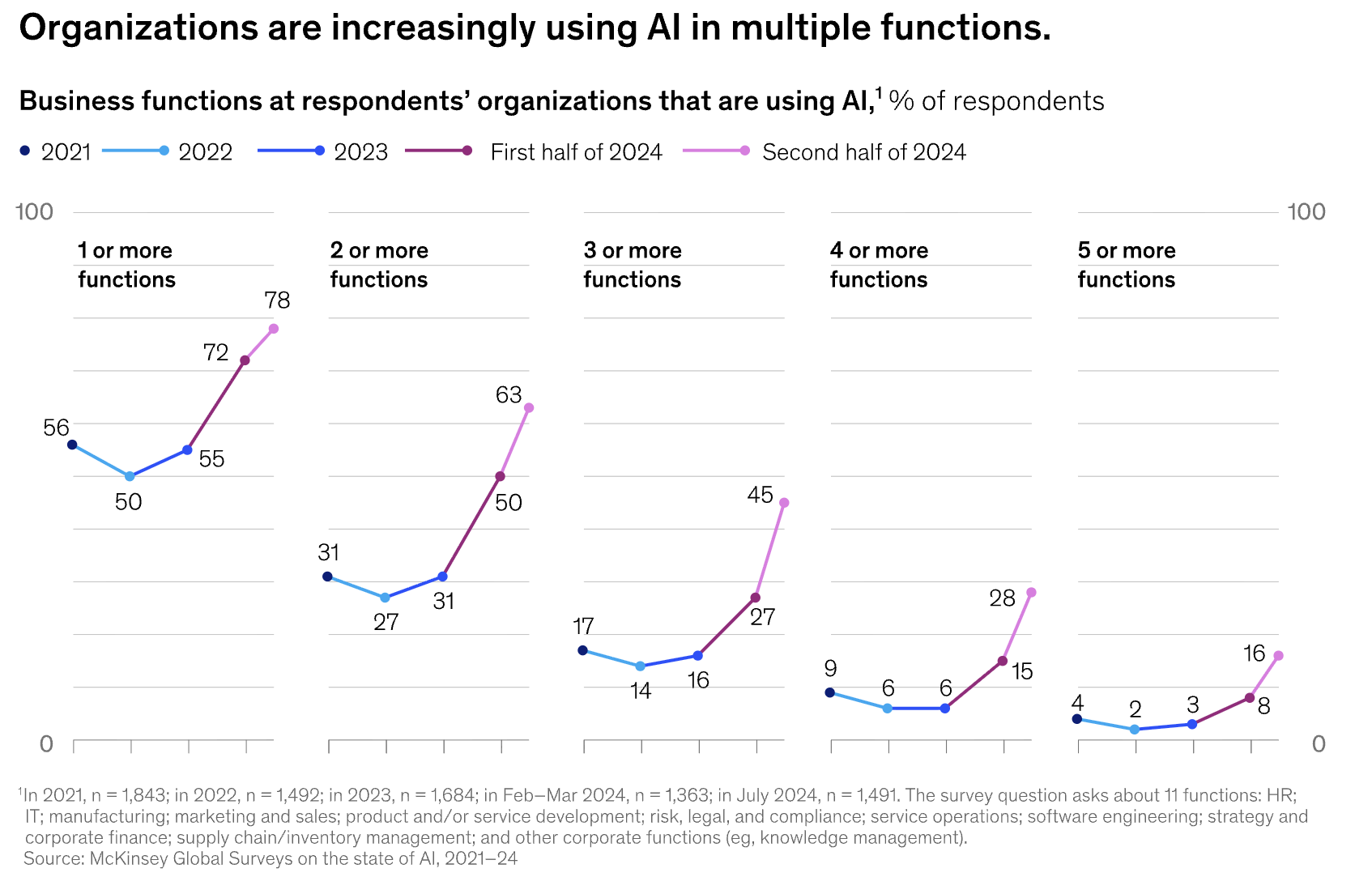 Organizations are increasingly using AI in multiple functions.

Business functions at respondents' organizations that are using AI,$^1$ % of respondents

2021 2022 2023 First half of 2024 Second half of 2024

100

0

1 or more functions

56 50 55 72 78

2 or more functions

31 27 31 50 63

3 or more functions

17 14 16 27 45

4 or more functions

9 6 6 15 28

5 or more functions

4 2 3 8 16

100

0

$^1$In 2021, n = 1,843; in 2022, n = 1,492; in 2023, n = 1,684; in Feb–Mar 2024, n = 1,363; in July 2024, n = 1,491. The survey question asks about 11 functions: HR; IT; manufacturing; marketing and sales; product and/or service development; risk, legal, and compliance; service operations; software engineering; strategy and corporate finance; supply chain/inventory management; and other corporate functions (eg, knowledge management).
Source: McKinsey Global Surveys on the state of AI, 2021–24